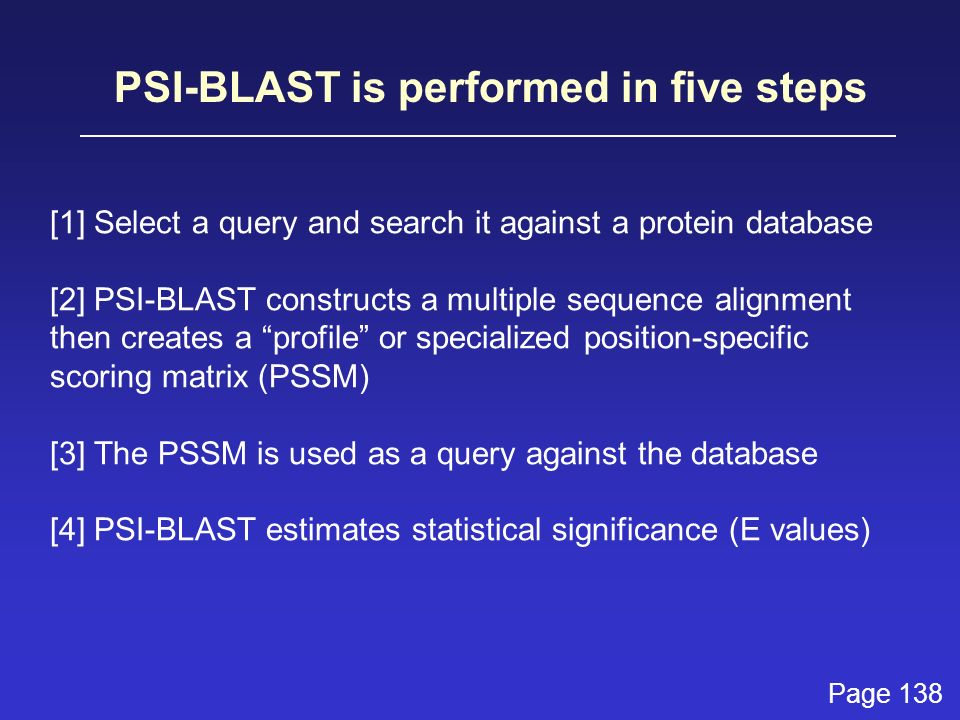 PSI-BLAST is performed in five steps

[1] Select a query and search it against a protein database

[2] PSI-BLAST constructs a multiple sequence alignment then creates a “profile” or specialized position-specific scoring matrix (PSSM)

[3] The PSSM is used as a query against the database

[4] PSI-BLAST estimates statistical significance (E values)

Page 138